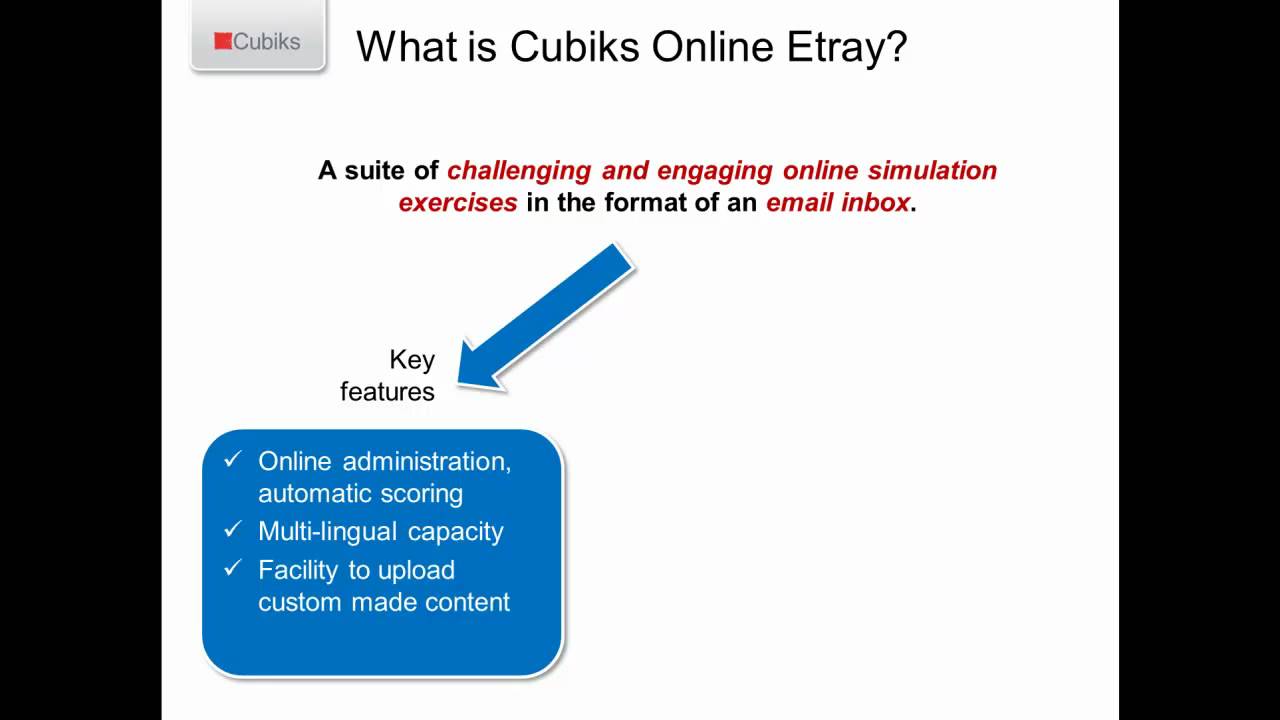 Cubiks

What is Cubiks Online Etray?

A suite of challenging and engaging online simulation exercises in the format of an email inbox.

Key features

✓ Online administration, automatic scoring
✓ Multi-lingual capacity
✓ Facility to upload custom made content